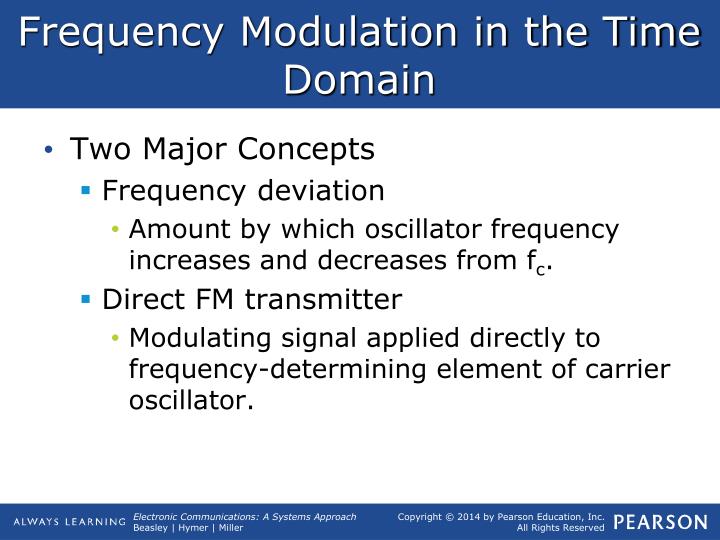 Frequency Modulation in the Time Domain

• Two Major Concepts
 ▪ Frequency deviation
  • Amount by which oscillator frequency increases and decreases from $f_c$.
 ▪ Direct FM transmitter
  • Modulating signal applied directly to frequency-determining element of carrier oscillator.

ALWAYS LEARNING
Electronic Communications: A Systems Approach
Beasley | Hymer | Miller
Copyright © 2014 by Pearson Education, Inc.
All Rights Reserved
PEARSON